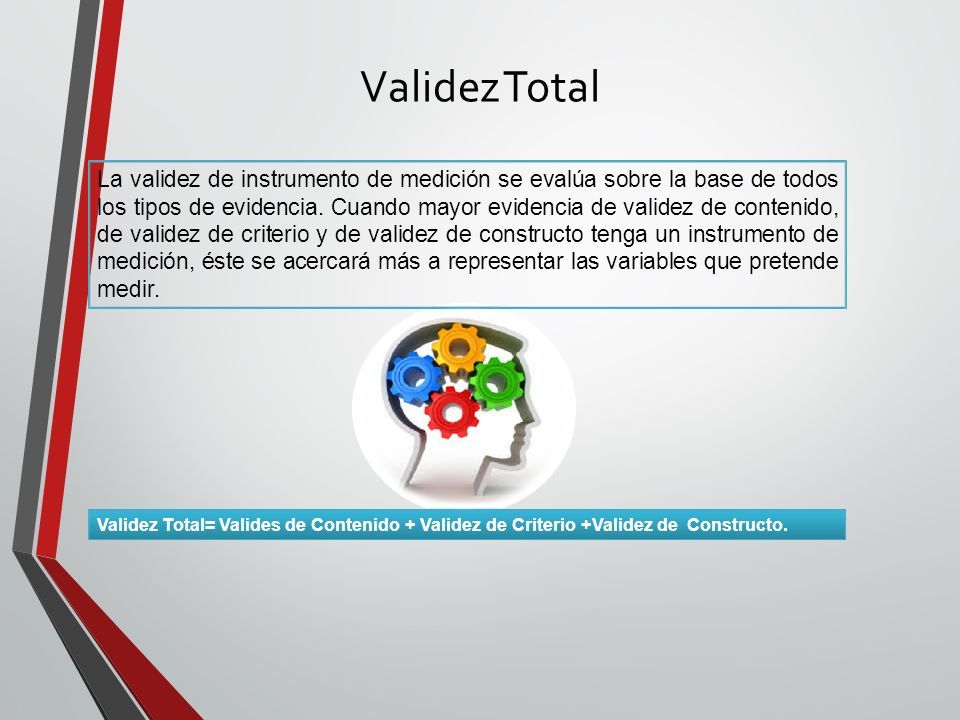 ValidezTotal

La validez de instrumento de medición se evalúa sobre la base de todos los tipos de evidencia. Cuando mayor evidencia de validez de contenido, de validez de criterio y de validez de constructo tenga un instrumento de medición, éste se acercará más a representar las variables que pretende medir.

Validez Total= Valides de Contenido + Validez de Criterio +Validez de Constructo.